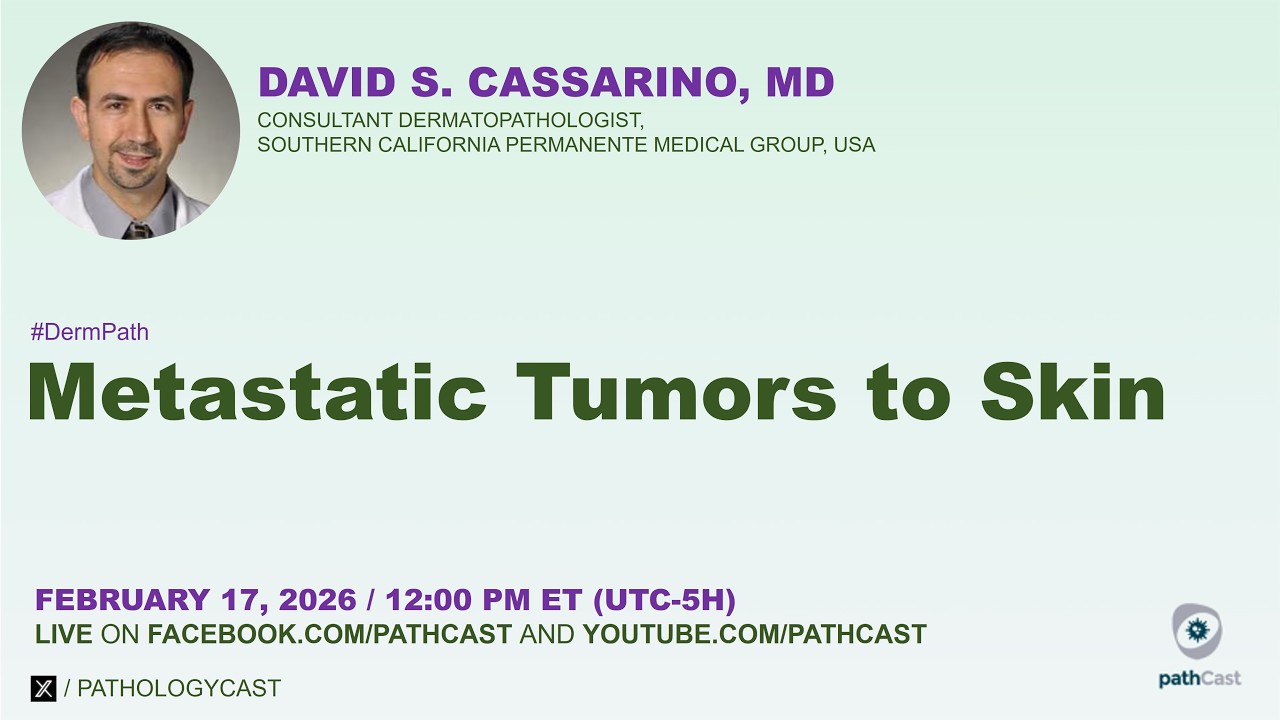 DAVID S. CASSARINO, MD
CONSULTANT DERMATOPATHOLOGIST,
SOUTHERN CALIFORNIA PERMANENTE MEDICAL GROUP, USA

#DermPath
Metastatic Tumors to Skin

FEBRUARY 17, 2026 / 12:00 PM ET (UTC-5H)
LIVE ON FACEBOOK.COM/PATHCAST AND YOUTUBE.COM/PATHCAST

/ PATHOLOGYCAST

pathCast